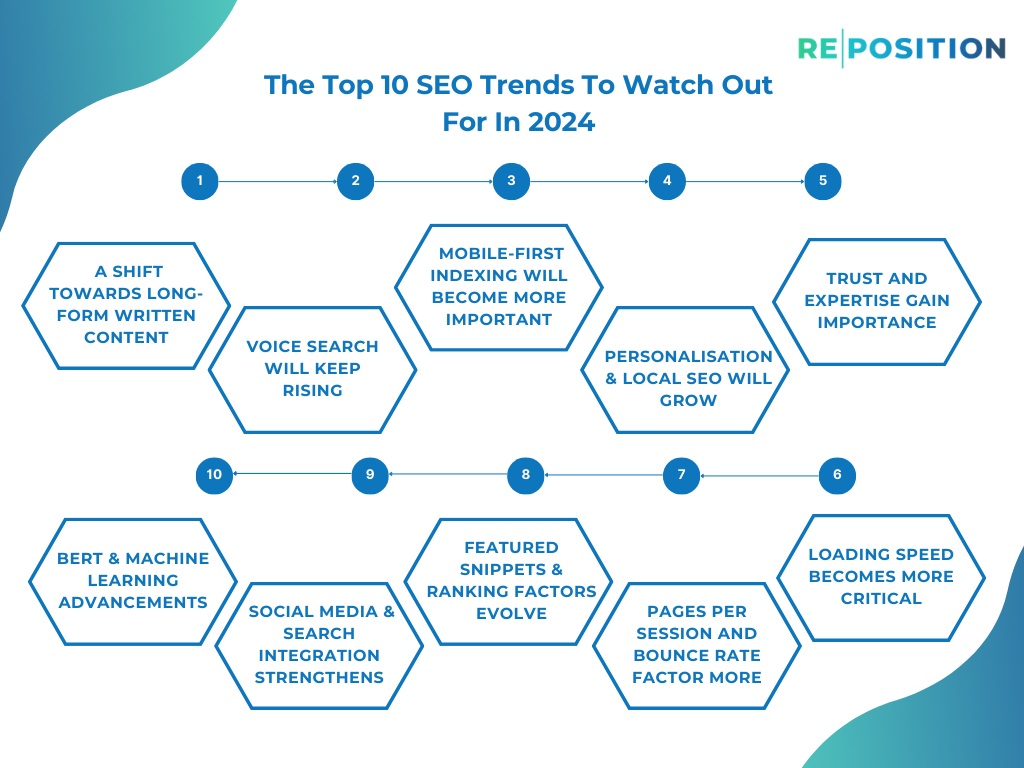 RE|POSITION

The Top 10 SEO Trends To Watch Out For In 2024

1

2

3

4

5

A SHIFT TOWARDS LONG-FORM WRITTEN CONTENT

VOICE SEARCH WILL KEEP RISING

MOBILE-FIRST INDEXING WILL BECOME MORE IMPORTANT

PERSONALISATION & LOCAL SEO WILL GROW

TRUST AND EXPERTISE GAIN IMPORTANCE

10

9

8

7

6

BERT & MACHINE LEARNING ADVANCEMENTS

SOCIAL MEDIA & SEARCH INTEGRATION STRENGTHENS

FEATURED SNIPPETS & RANKING FACTORS EVOLVE

PAGES PER SESSION AND BOUNCE RATE FACTOR MORE

LOADING SPEED BECOMES MORE CRITICAL